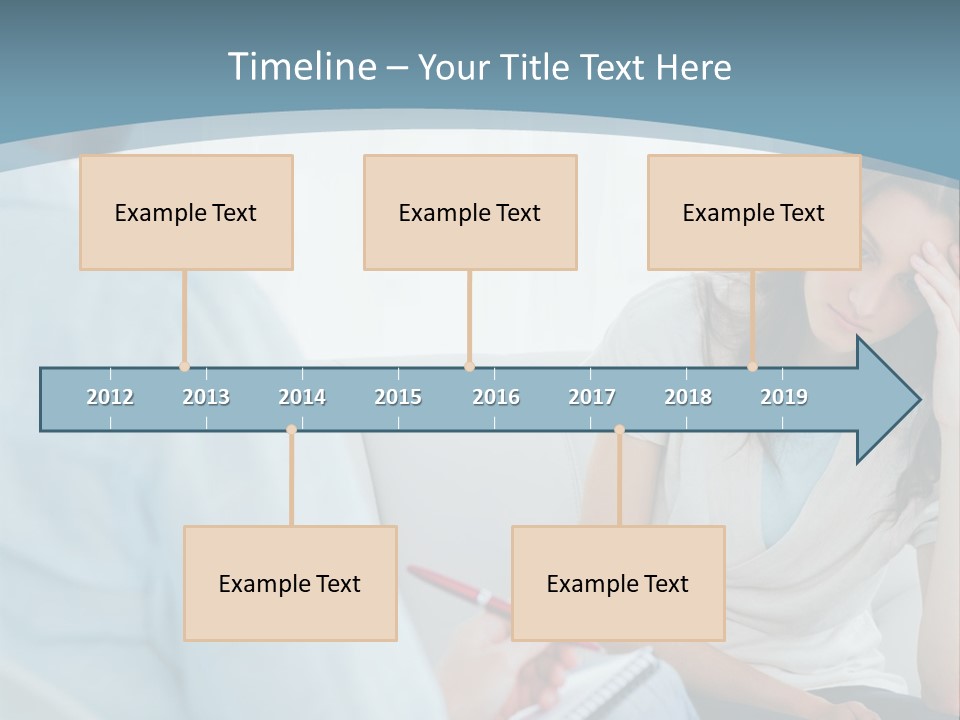 Timeline – Your Title Text Here

Example Text

Example Text

Example Text

2012 2013 2014 2015 2016 2017 2018 2019

Example Text

Example Text